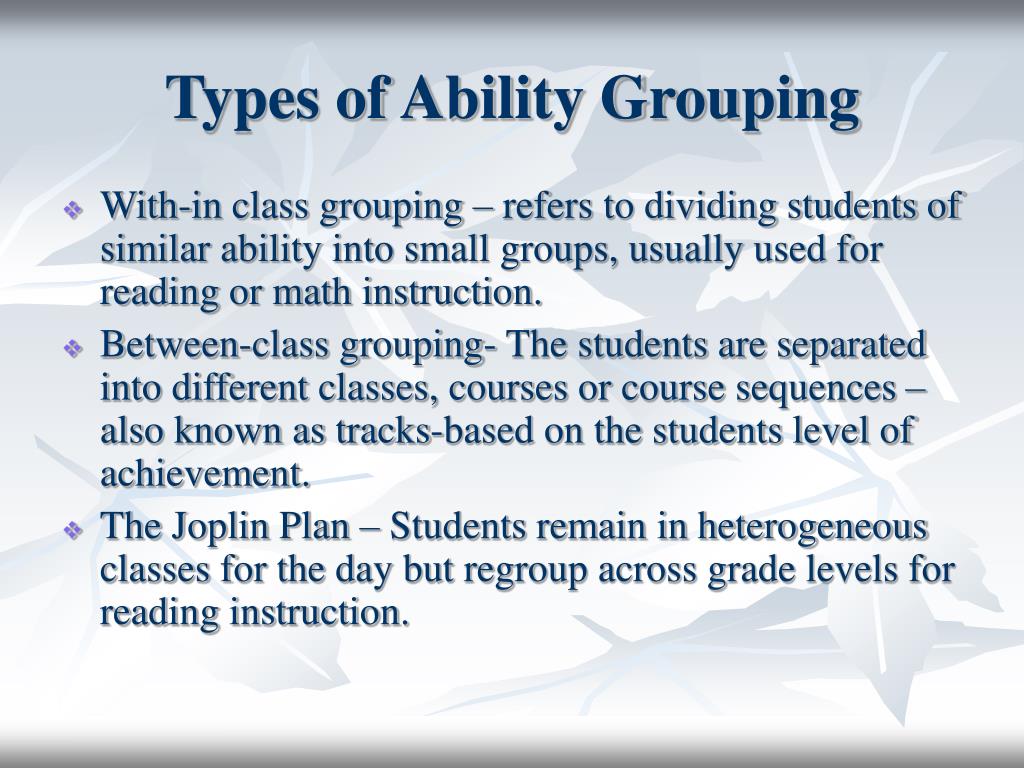 Types of Ability Grouping

With-in class grouping – refers to dividing students of similar ability into small groups, usually used for reading or math instruction.

Between-class grouping- The students are separated into different classes, courses or course sequences – also known as tracks-based on the students level of achievement.

The Joplin Plan – Students remain in heterogeneous classes for the day but regroup across grade levels for reading instruction.